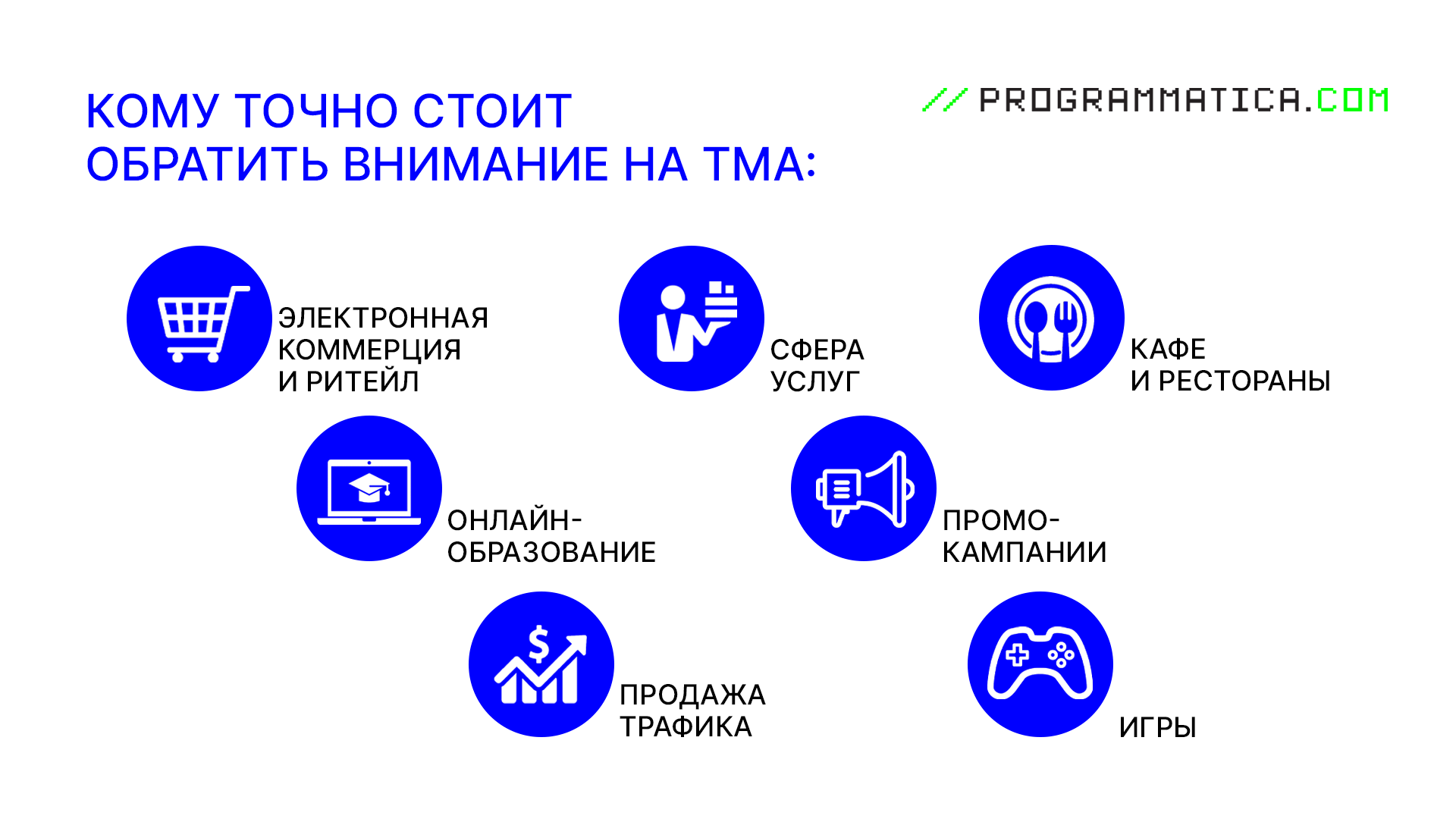 КОМУ ТОЧНО СТОИТ ОБРАТИТЬ ВНИМАНИЕ НА ТМА:

// PROGRAMMATICA.COM

ЭЛЕКТРОННАЯ КОММЕРЦИЯ И РИТЕЙЛ

СФЕРА УСЛУГ

КАФЕ И РЕСТОРАНЫ

ОНЛАЙН-ОБРАЗОВАНИЕ

ПРОМО-КАМПАНИИ

ПРОДАЖА ТРАФИКА

ИГРЫ